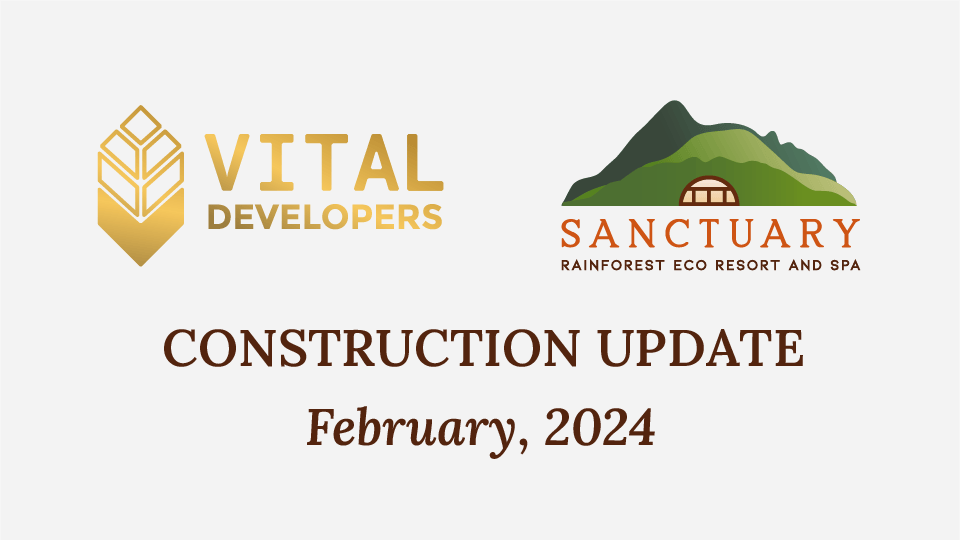 VITAL DEVELOPERS

SANCTUARY
RAINFOREST ECO RESORT AND SPA

CONSTRUCTION UPDATE
February, 2024